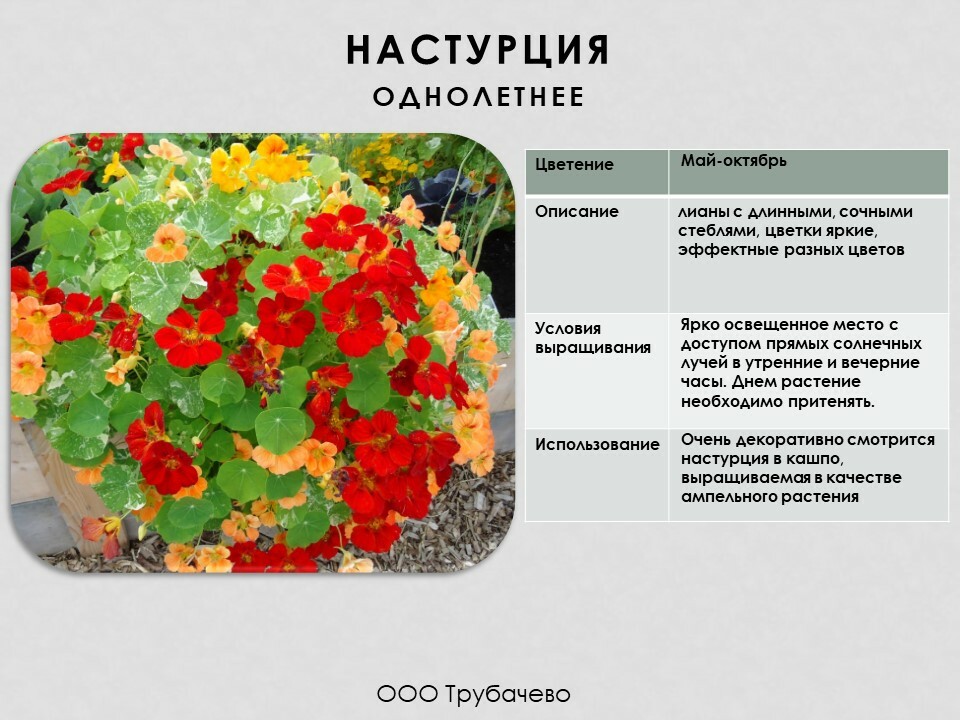 НАСТУРЦИЯ
ОДНОЛЕТНЕЕ

| Цветение | Май-октябрь |
|---|---|
| Описание | лианы с длинными, сочными стеблями, цветки яркие, эффектные разных цветов |
| Условия выращивания | Ярко освещенное место с доступом прямых солнечных лучей в утренние и вечерние часы. Днем растение необходимо притенять. |
| Использование | Очень декоративно смотрится настурция в кашпо, выращиваемая в качестве ампельного растения |

ООО Трубачево